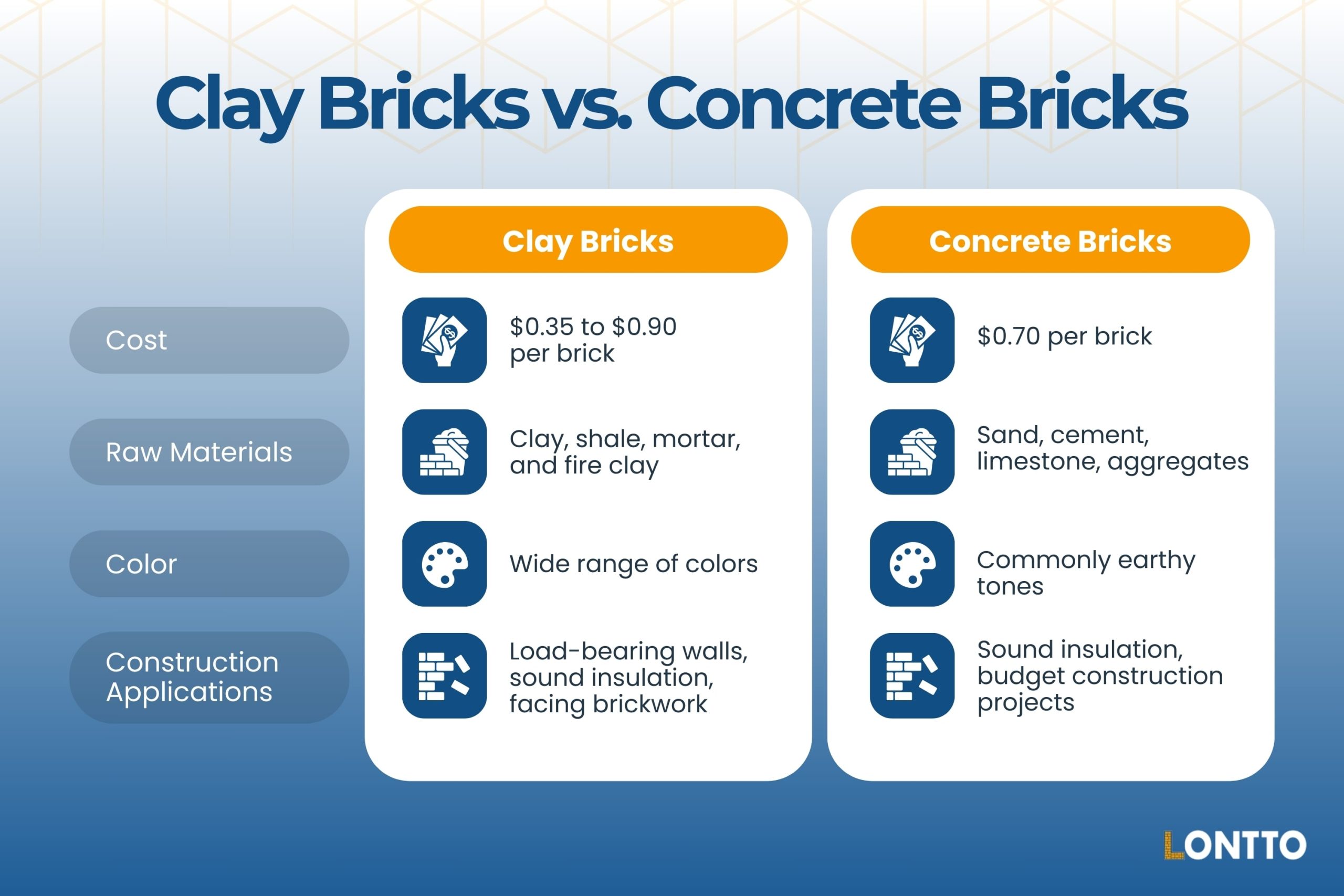 Clay Bricks vs. Concrete Bricks

|  | Clay Bricks | Concrete Bricks |
|---|---|---|
| Cost | \$0.35 to \$0.90 per brick | \$0.70 per brick |
| Raw Materials | Clay, shale, mortar, and fire clay | Sand, cement, limestone, aggregates |
| Color | Wide range of colors | Commonly earthy tones |
| Construction Applications | Load-bearing walls, sound insulation, facing brickwork | Sound insulation, budget construction projects |

LONTTO